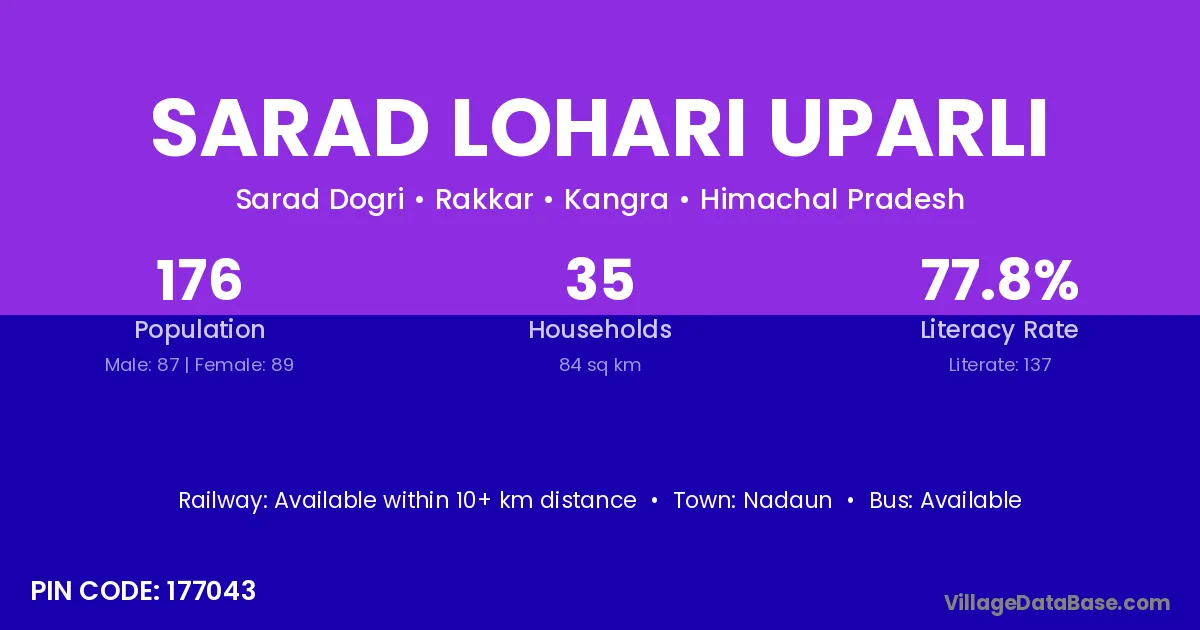 SARAD LOHARI UPARLI

Sarad Dogri • Rakkar • Kangra • Himachal Pradesh

176
Population
Male: 87 | Female: 89

35
Households
84 sq km

77.8%
Literacy Rate
Literate: 137

Railway: Available within 10+ km distance • Town: Nadaun • Bus: Available

PIN CODE: 177043

VillageDataBase.com